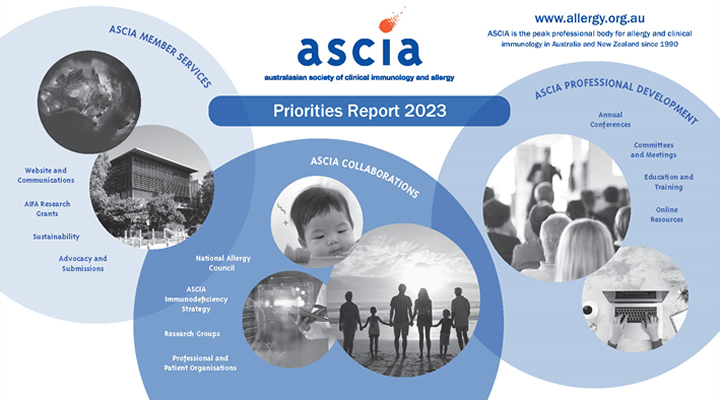 ascia
australasian society of clinical immunology and allergy

www.allergy.org.au
ASCIA is the peak professional body for allergy and clinical immunology in Australia and New Zealand since 1990

Priorities Report 2023

ASCIA MEMBER SERVICES

Website and Communications

AIFA Research Grants

Sustainability

Advocacy and Submissions

ASCIA COLLABORATIONS

National Allergy Council

ASCIA Immunodeficiency Strategy

Research Groups

Professional and Patient Organisations

ASCIA PROFESSIONAL DEVELOPMENT

Annual Conferences

Committees and Meetings

Education and Training

Online Resources